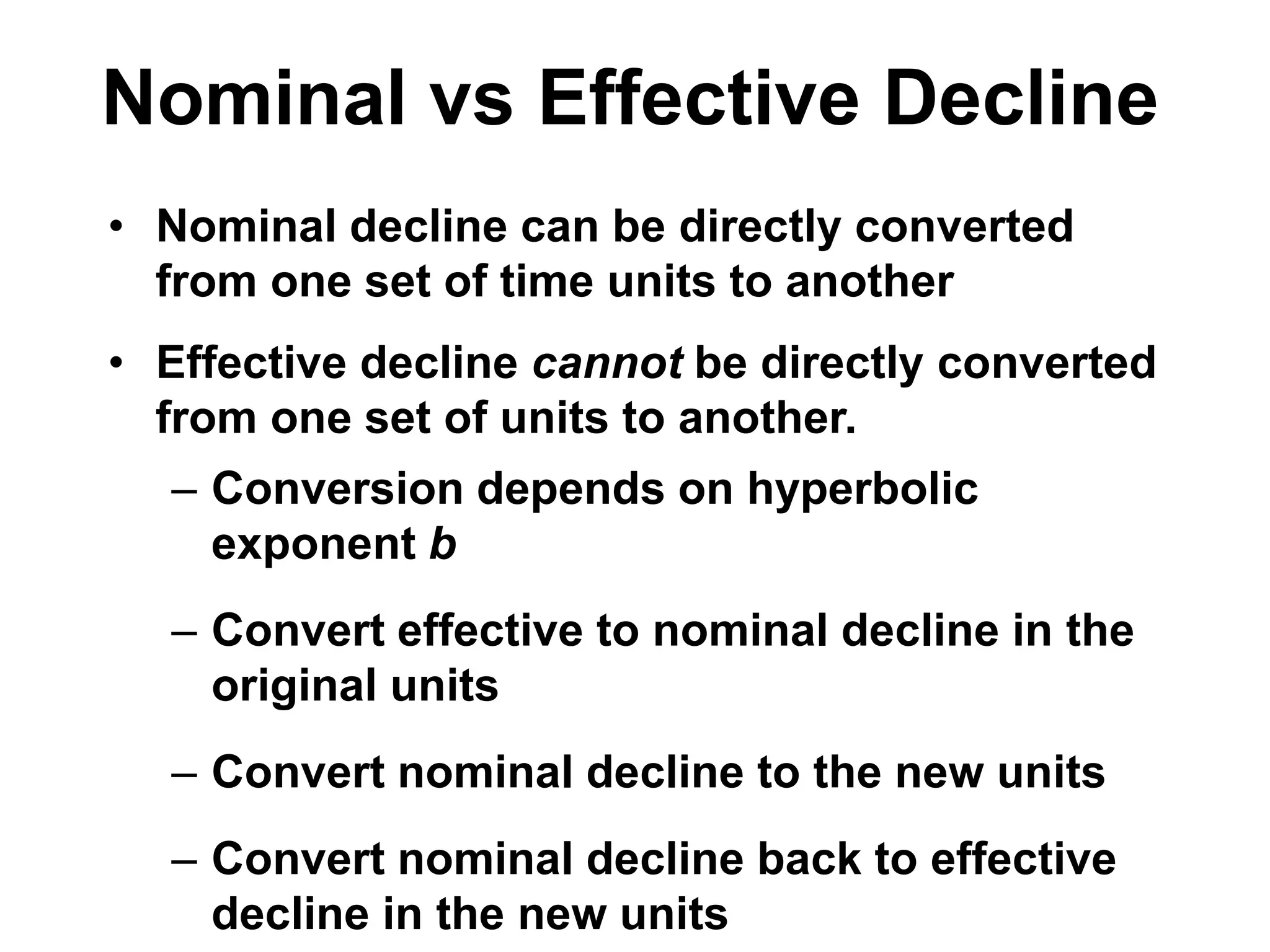 Nominal vs Effective Decline

• Nominal decline can be directly converted from one set of time units to another

• Effective decline cannot be directly converted from one set of units to another.

– Conversion depends on hyperbolic exponent b

– Convert effective to nominal decline in the original units

– Convert nominal decline to the new units

– Convert nominal decline back to effective decline in the new units